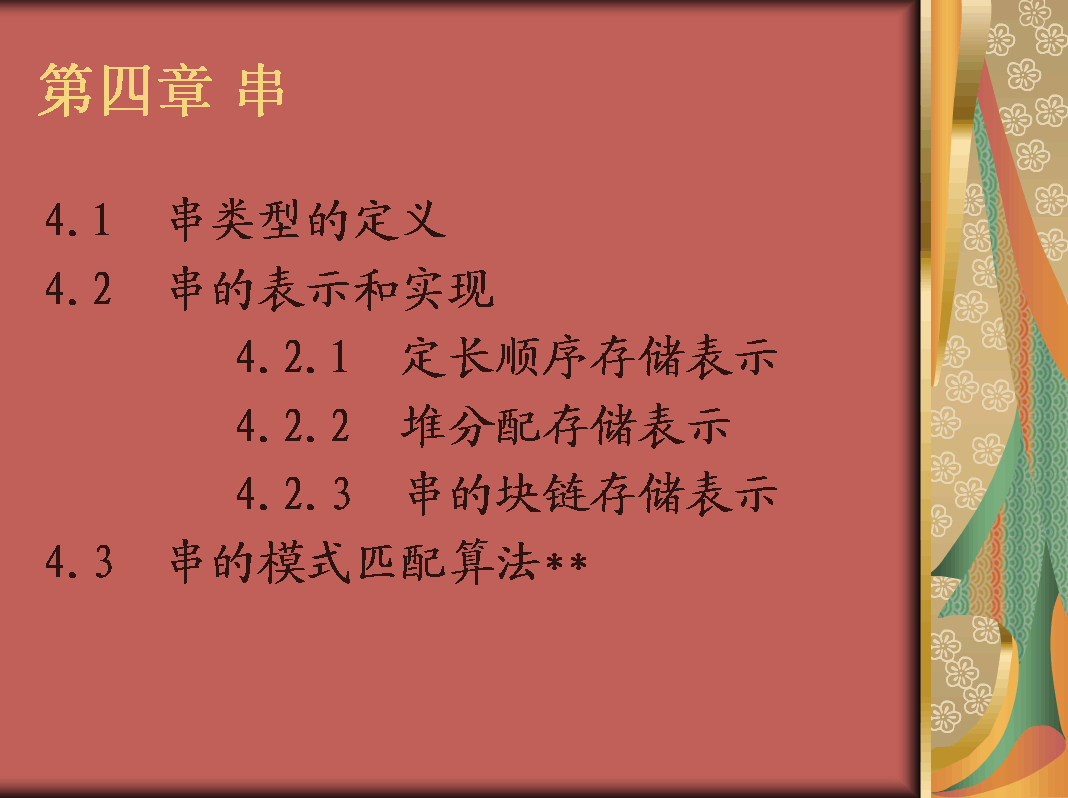 第四章 串

4.1 串类型的定义

4.2 串的表示和实现

4.2.1 定长顺序存储表示

4.2.2 堆分配存储表示

4.2.3 串的块链存储表示

4.3 串的模式匹配算法**